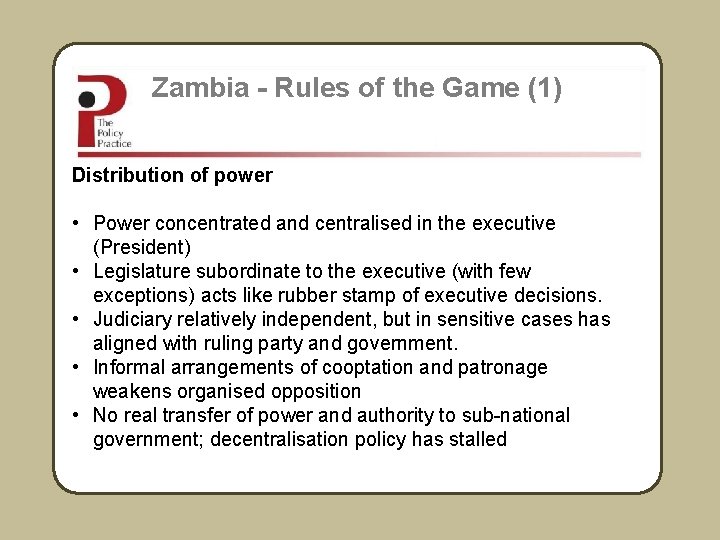 The Policy Practice

Zambia - Rules of the Game (1)

Distribution of power

• Power concentrated and centralised in the executive (President)
• Legislature subordinate to the executive (with few exceptions) acts like rubber stamp of executive decisions.
• Judiciary relatively independent, but in sensitive cases has aligned with ruling party and government.
• Informal arrangements of cooptation and patronage weakens organised opposition
• No real transfer of power and authority to sub-national government; decentralisation policy has stalled